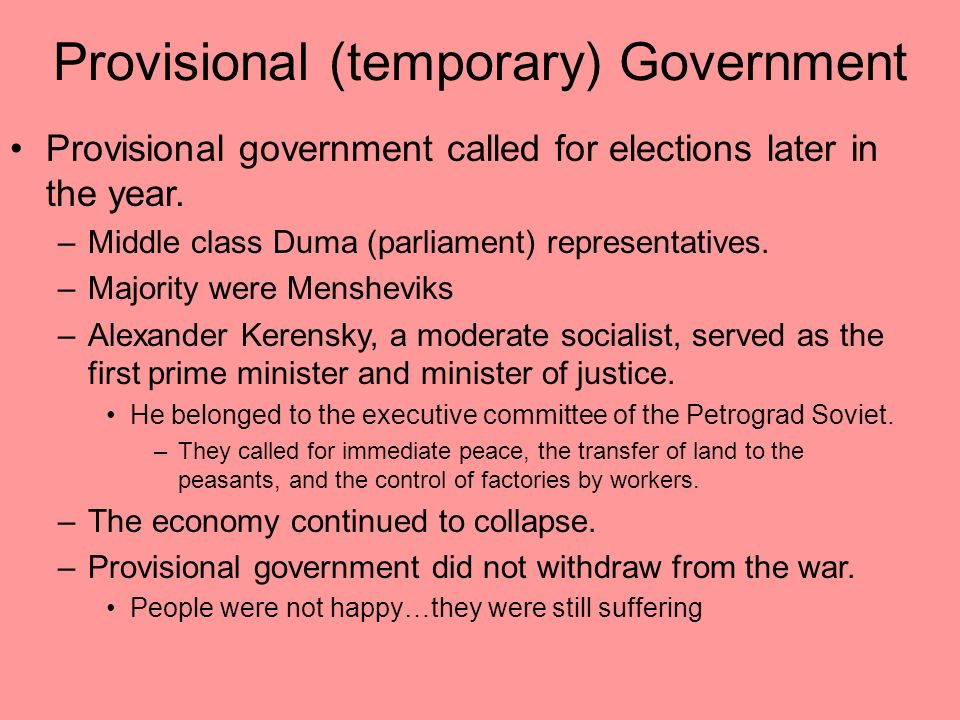 Provisional (temporary) Government

• Provisional government called for elections later in the year.
  – Middle class Duma (parliament) representatives.
  – Majority were Mensheviks
  – Alexander Kerensky, a moderate socialist, served as the first prime minister and minister of justice.
    • He belonged to the executive committee of the Petrograd Soviet.
      – They called for immediate peace, the transfer of land to the peasants, and the control of factories by workers.
  – The economy continued to collapse.
  – Provisional government did not withdraw from the war.
    • People were not happy…they were still suffering